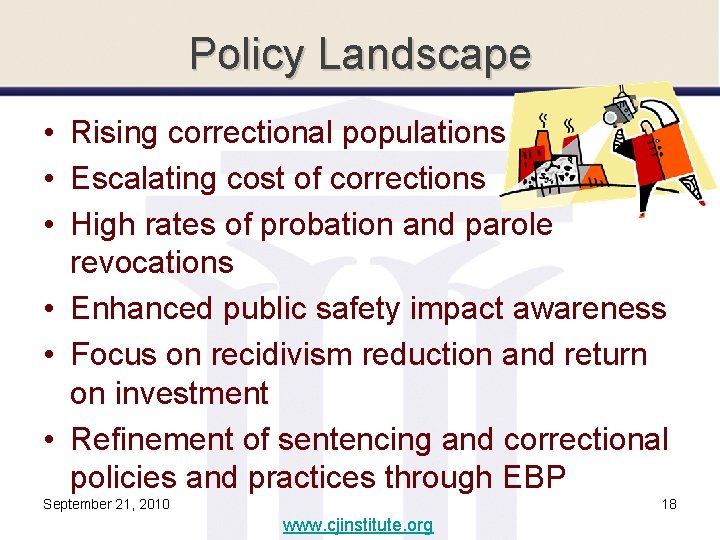 Policy Landscape

• Rising correctional populations
• Escalating cost of corrections
• High rates of probation and parole revocations
• Enhanced public safety impact awareness
• Focus on recidivism reduction and return on investment
• Refinement of sentencing and correctional policies and practices through EBP

September 21, 2010

18

www.cjinstitute.org